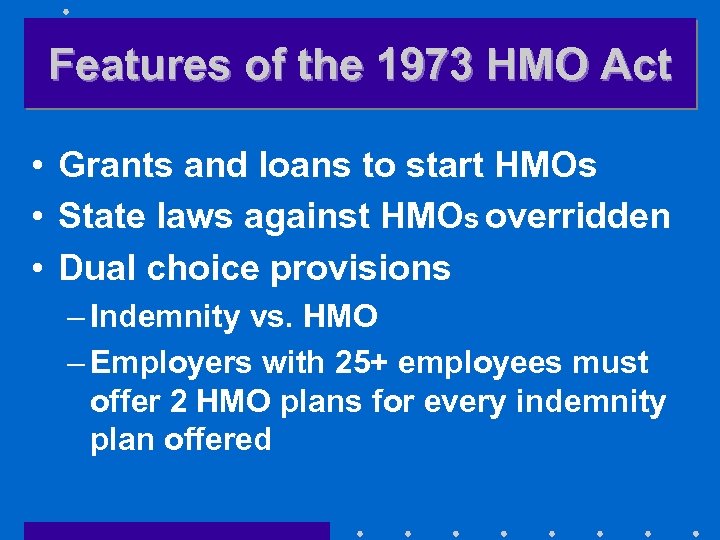 Features of the 1973 HMO Act

• Grants and loans to start HMOs
• State laws against HMOs overridden
• Dual choice provisions
– Indemnity vs. HMO
– Employers with 25+ employees must offer 2 HMO plans for every indemnity plan offered